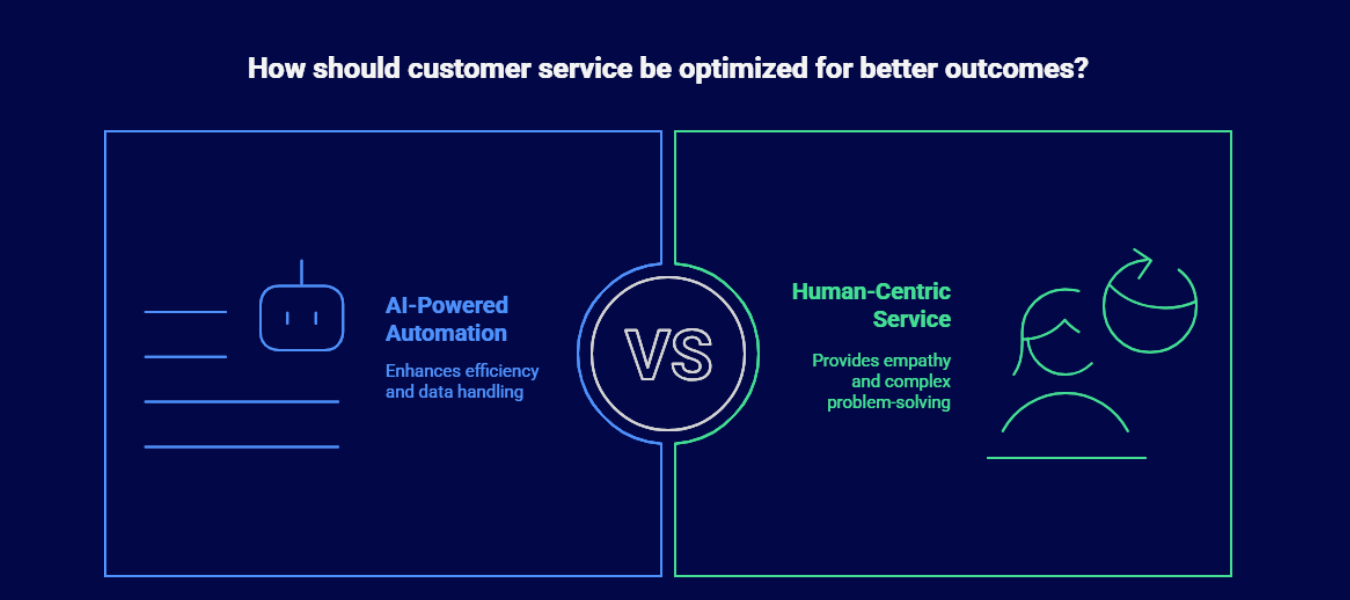 How should customer service be optimized for better outcomes?

AI-Powered Automation

Enhances efficiency and data handling

VS

Human-Centric Service

Provides empathy and complex problem-solving